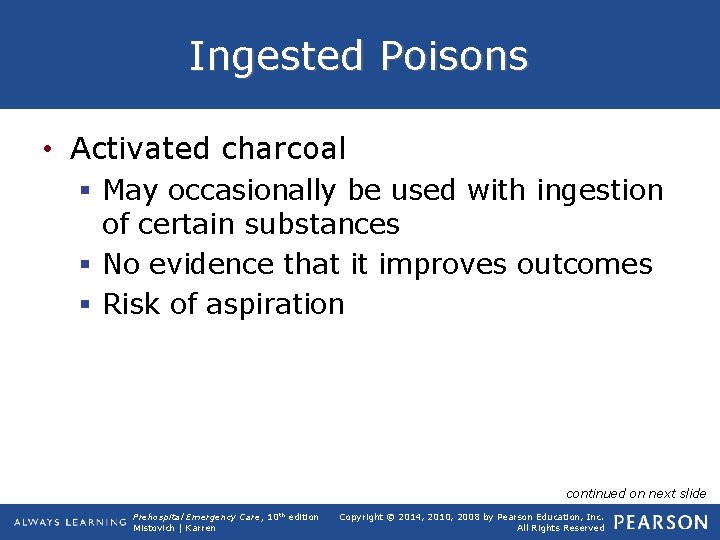 Ingested Poisons

• Activated charcoal
▪ May occasionally be used with ingestion of certain substances
▪ No evidence that it improves outcomes
▪ Risk of aspiration

continued on next slide

ALWAYS LEARNING

Prehospital Emergency Care, 10$^{th}$ edition
Mistovich | Karren

Copyright © 2014, 2010, 2008 by Pearson Education, Inc.
All Rights Reserved

PEARSON